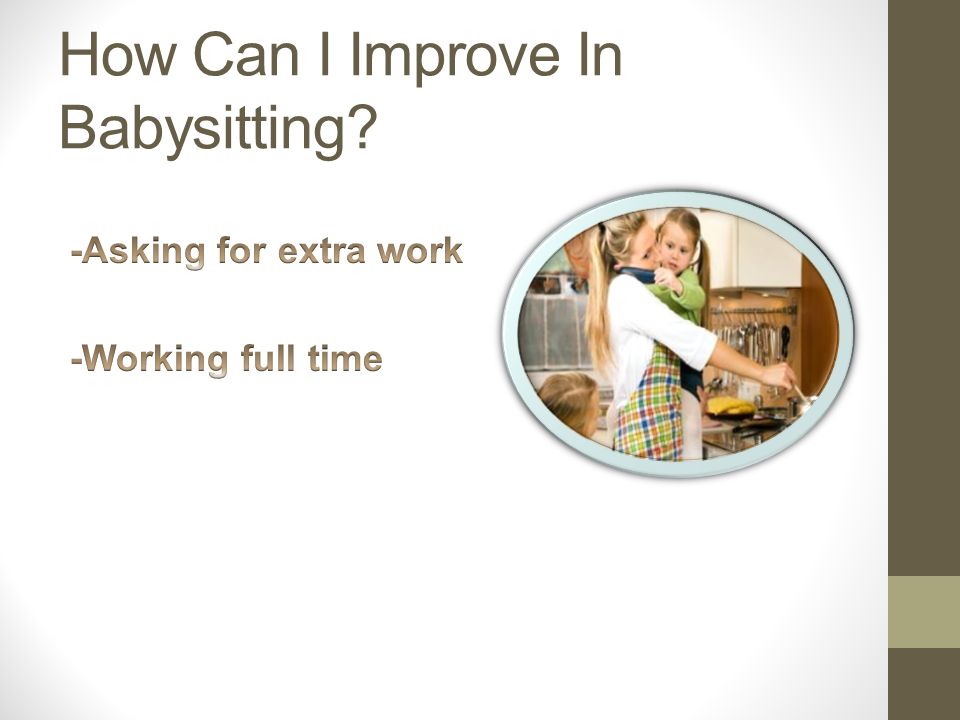 How Can I Improve In Babysitting?

-Asking for extra work

-Working full time